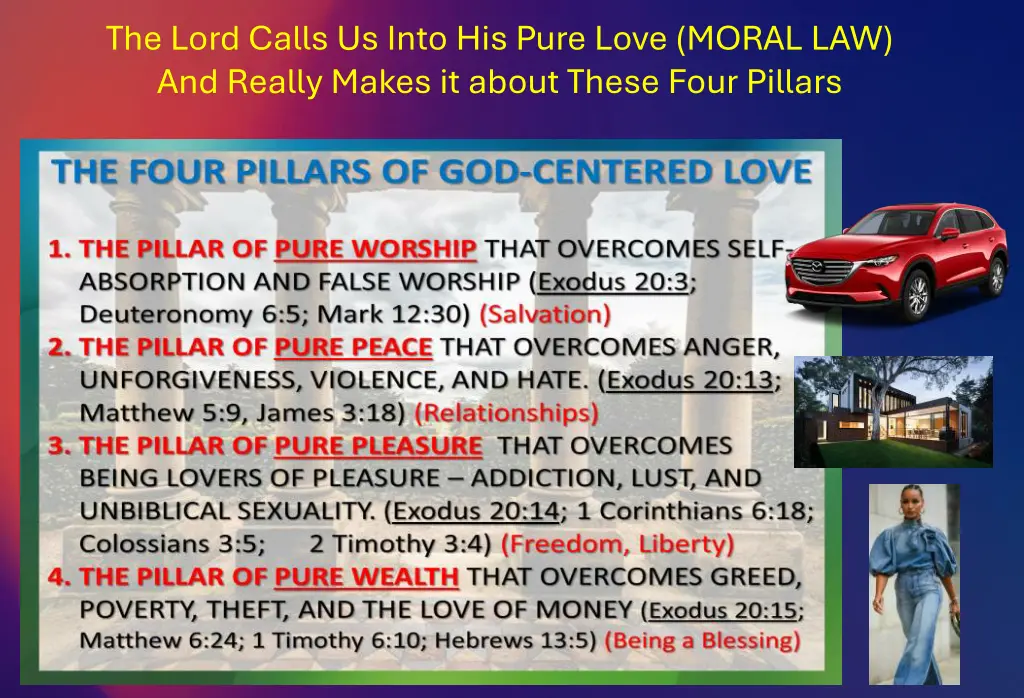 The Lord Calls Us Into His Pure Love (MORAL LAW)
And Really Makes it about These Four Pillars

THE FOUR PILLARS OF GOD-CENTERED LOVE

1. THE PILLAR OF PURE WORSHIP THAT OVERCOMES SELF-ABSORPTION AND FALSE WORSHIP (Exodus 20:3; Deuteronomy 6:5; Mark 12:30) (Salvation)
2. THE PILLAR OF PURE PEACE THAT OVERCOMES ANGER, UNFORGIVENESS, VIOLENCE, AND HATE. (Exodus 20:13; Matthew 5:9, James 3:18) (Relationships)
3. THE PILLAR OF PURE PLEASURE THAT OVERCOMES BEING LOVERS OF PLEASURE – ADDICTION, LUST, AND UNBIBLICAL SEXUALITY. (Exodus 20:14; 1 Corinthians 6:18; Colossians 3:5; 2 Timothy 3:4) (Freedom, Liberty)
4. THE PILLAR OF PURE WEALTH THAT OVERCOMES GREED, POVERTY, THEFT, AND THE LOVE OF MONEY (Exodus 20:15; Matthew 6:24; 1 Timothy 6:10; Hebrews 13:5) (Being a Blessing)